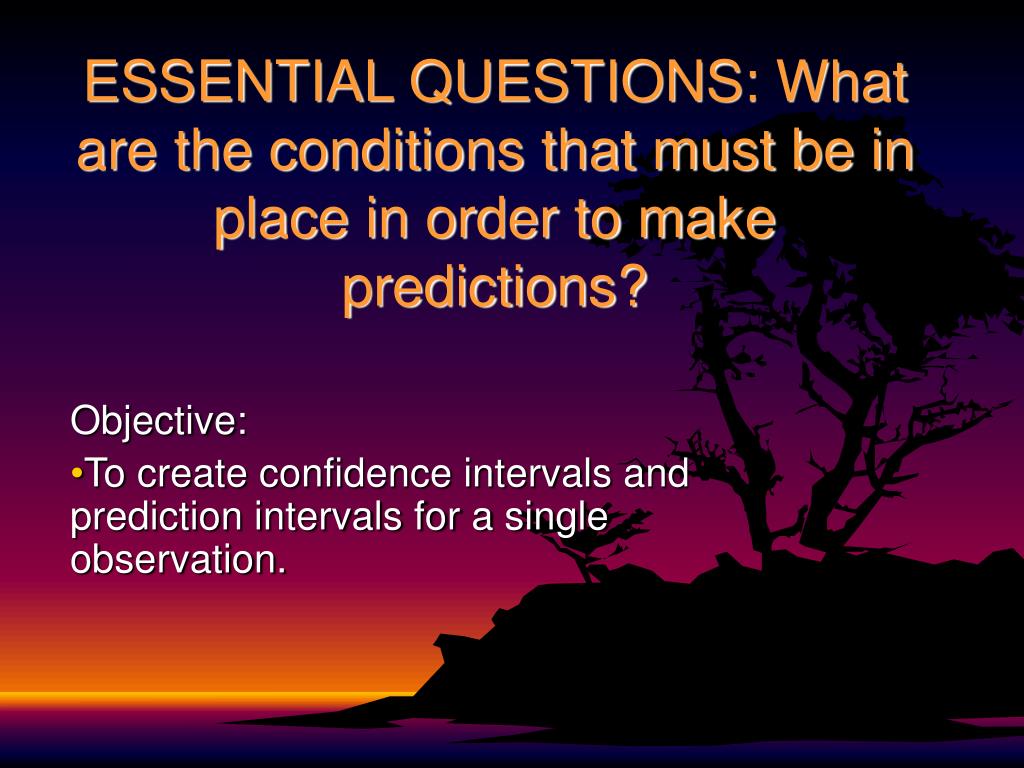 ESSENTIAL QUESTIONS: What are the conditions that must be in place in order to make predictions?

Objective:
•To create confidence intervals and prediction intervals for a single observation.